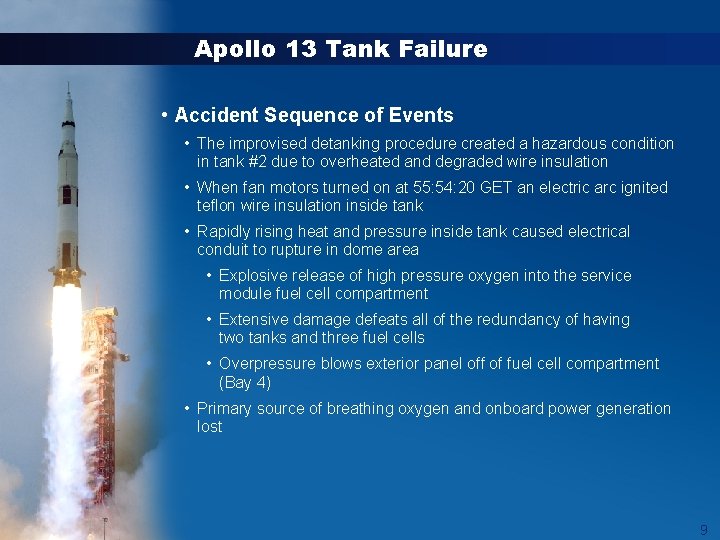 Apollo 13 Tank Failure

• Accident Sequence of Events

• The improvised detanking procedure created a hazardous condition in tank #2 due to overheated and degraded wire insulation

• When fan motors turned on at 55:54:20 GET an electric arc ignited teflon wire insulation inside tank

• Rapidly rising heat and pressure inside tank caused electrical conduit to rupture in dome area

• Explosive release of high pressure oxygen into the service module fuel cell compartment

• Extensive damage defeats all of the redundancy of having two tanks and three fuel cells

• Overpressure blows exterior panel off of fuel cell compartment (Bay 4)

• Primary source of breathing oxygen and onboard power generation lost

9